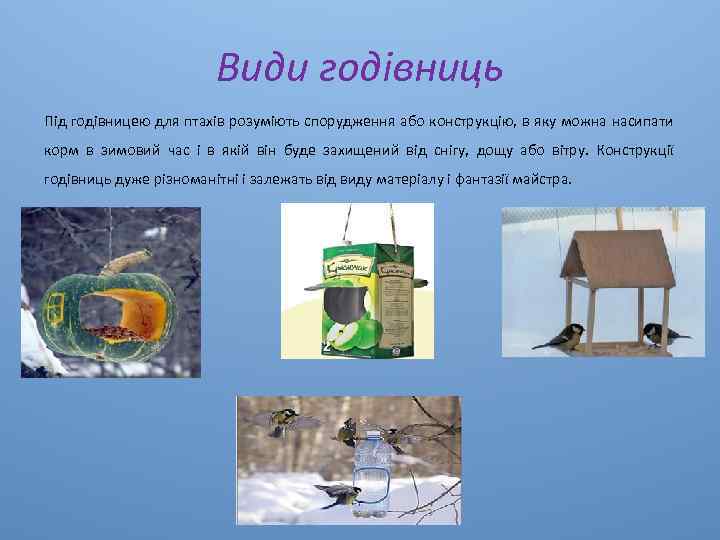 Види годівниць

Під годівницею для птахів розуміють спорудження або конструкцію, в яку можна насипати корм в зимовий час і в якій він буде захищений від снігу, дощу або вітру. Конструкції годівниць дуже різноманітні і залежать від виду матеріалу і фантазії майстра.

Садочок

Садочок

2